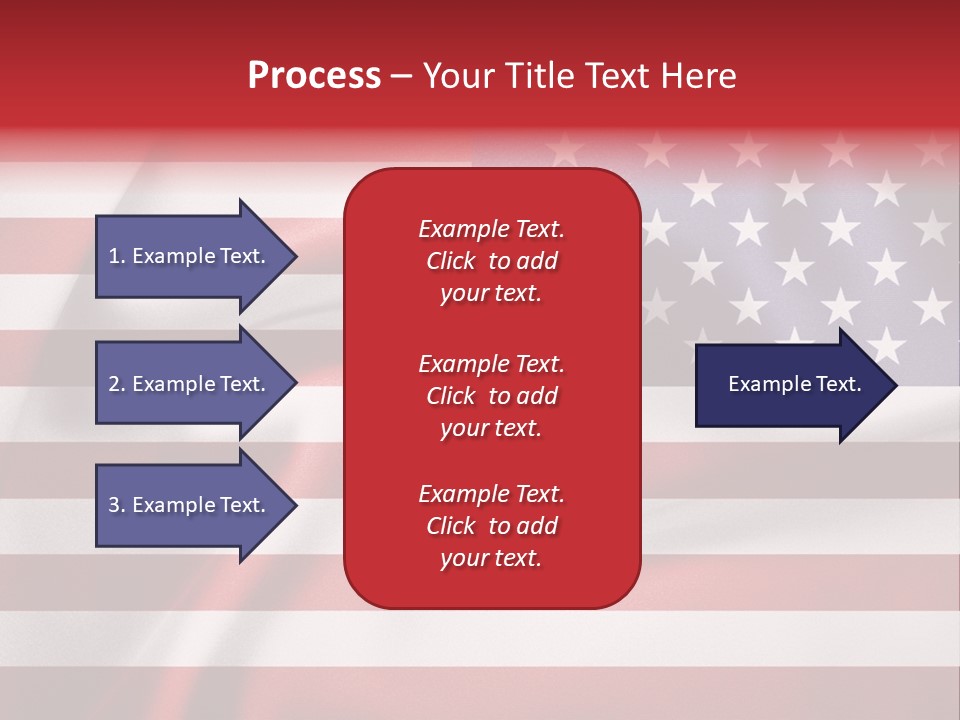 Process – Your Title Text Here

1. Example Text.

2. Example Text.

3. Example Text.

Example Text. Click to add your text.

Example Text. Click to add your text.

Example Text. Click to add your text.

Example Text.